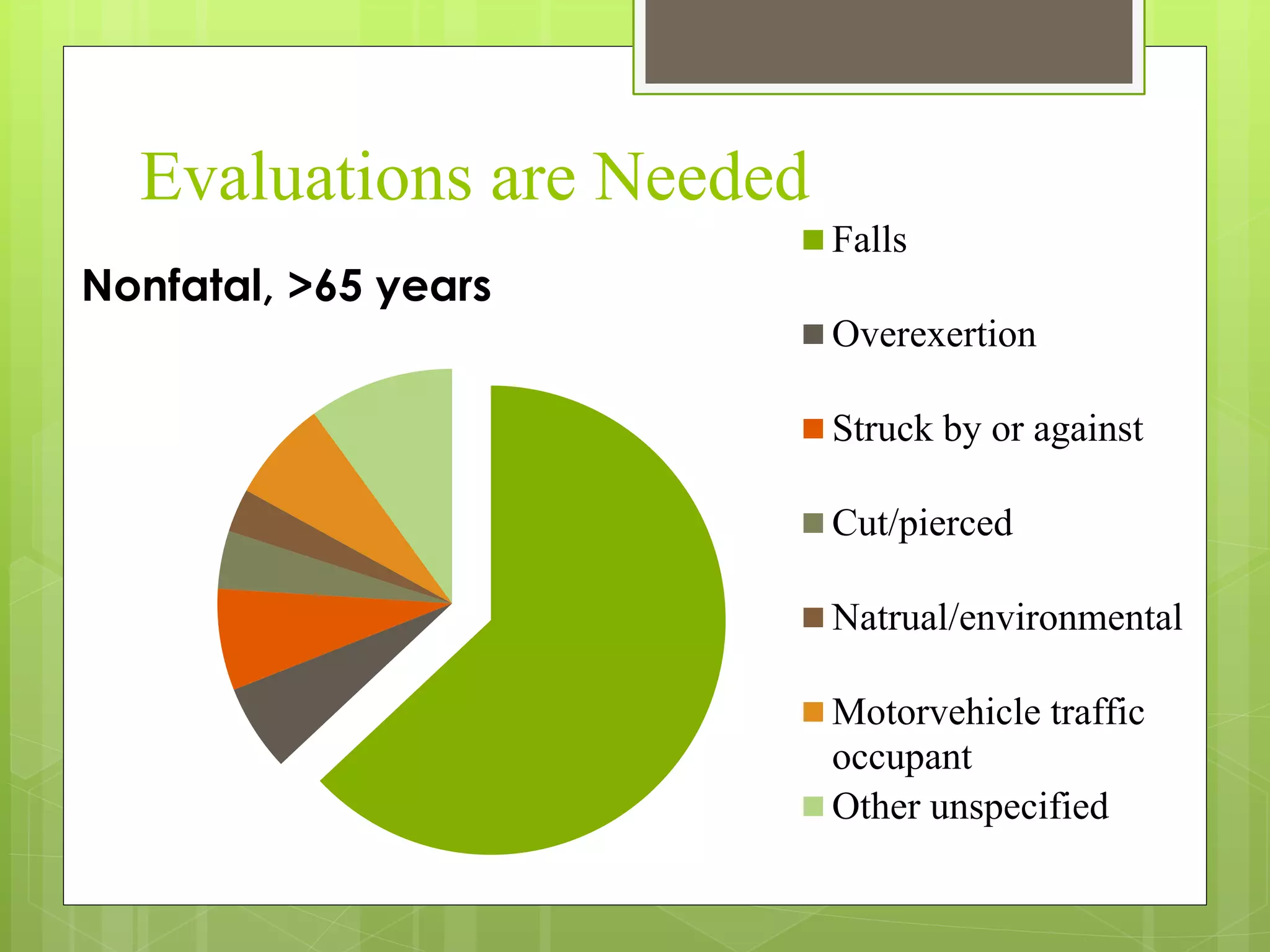 Evaluations are Needed

Nonfatal, >65 years

Falls

Overexertion

Struck by or against

Cut/pierced

Natrual/environmental

Motorvehicle traffic occupant

Other unspecified